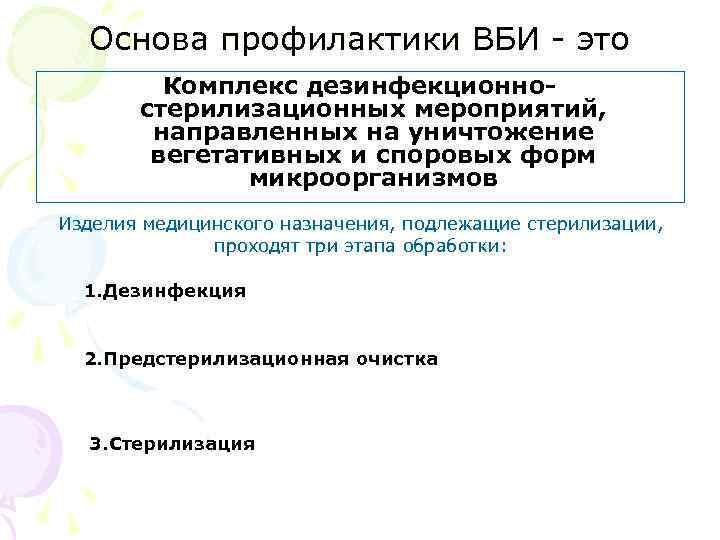 Основа профилактики ВБИ - это

Комплекс дезинфекционно-стерилизационных мероприятий, направленных на уничтожение вегетативных и споровых форм микроорганизмов

Изделия медицинского назначения, подлежащие стерилизации, проходят три этапа обработки:

1.Дезинфекция

2.Предстерилизационная очистка

3.Стерилизация